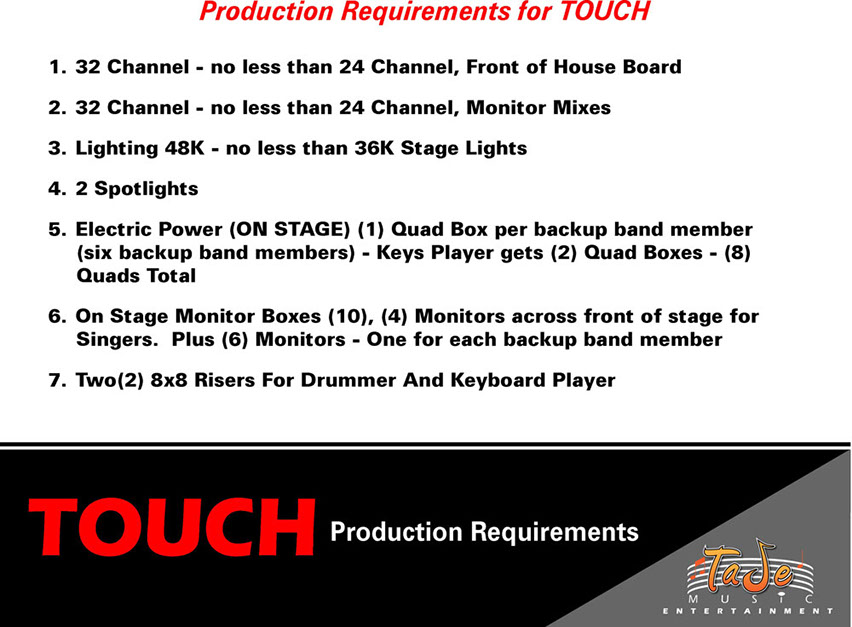 Production Requirements for TOUCH

1. 32 Channel - no less than 24 Channel, Front of House Board

2. 32 Channel - no less than 24 Channel, Monitor Mixes

3. Lighting 48K - no less than 36K Stage Lights

4. 2 Spotlights

5. Electric Power (ON STAGE) (1) Quad Box per backup band member (six backup band members) - Keys Player gets (2) Quad Boxes - (8) Quads Total

6. On Stage Monitor Boxes (10), (4) Monitors across front of stage for Singers. Plus (6) Monitors - One for each backup band member

7. Two(2) 8x8 Risers For Drummer And Keyboard Player

TOUCH Production Requirements

TaJe MUSIC ENTERTAINMENT